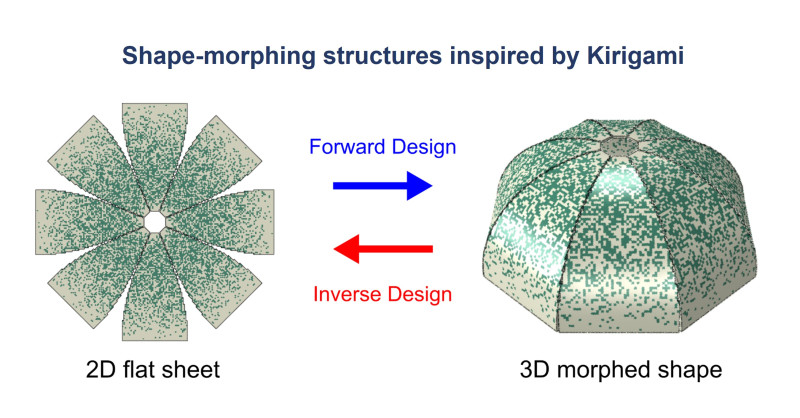 Shape-morphing structures inspired by Kirigami

Forward Design

Inverse Design

2D flat sheet

3D morphed shape